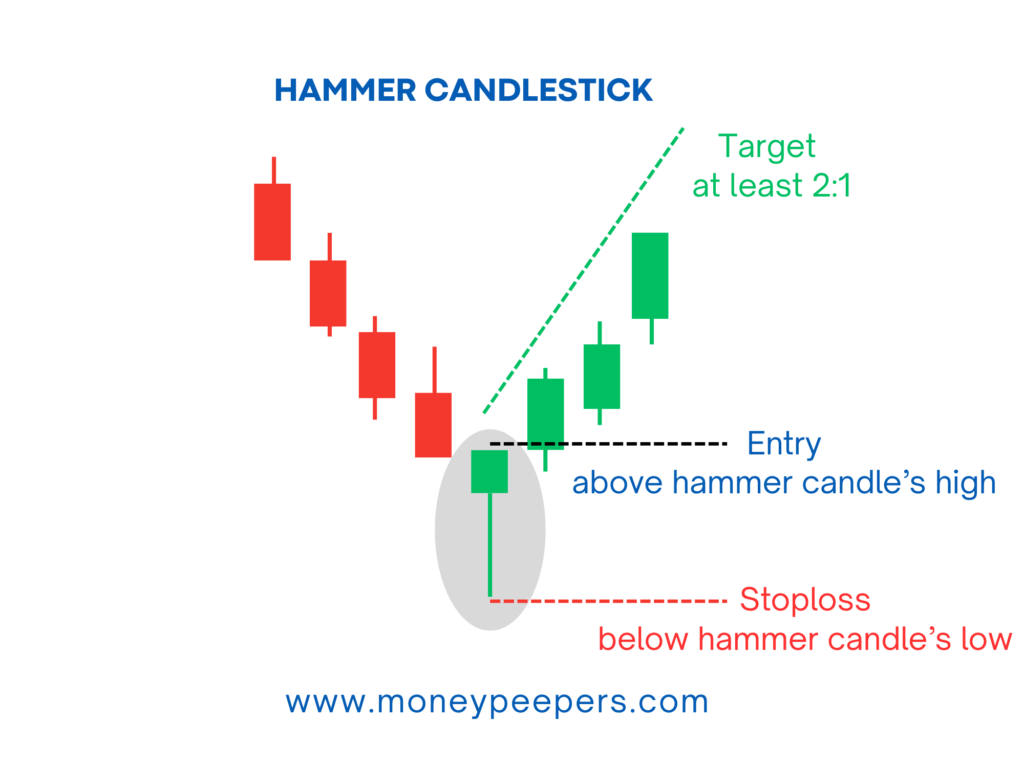 HAMMER CANDLESTICK

Target
at least 2:1

Entry
above hammer candle’s high

Stoploss
below hammer candle’s low

www.moneypeepers.com